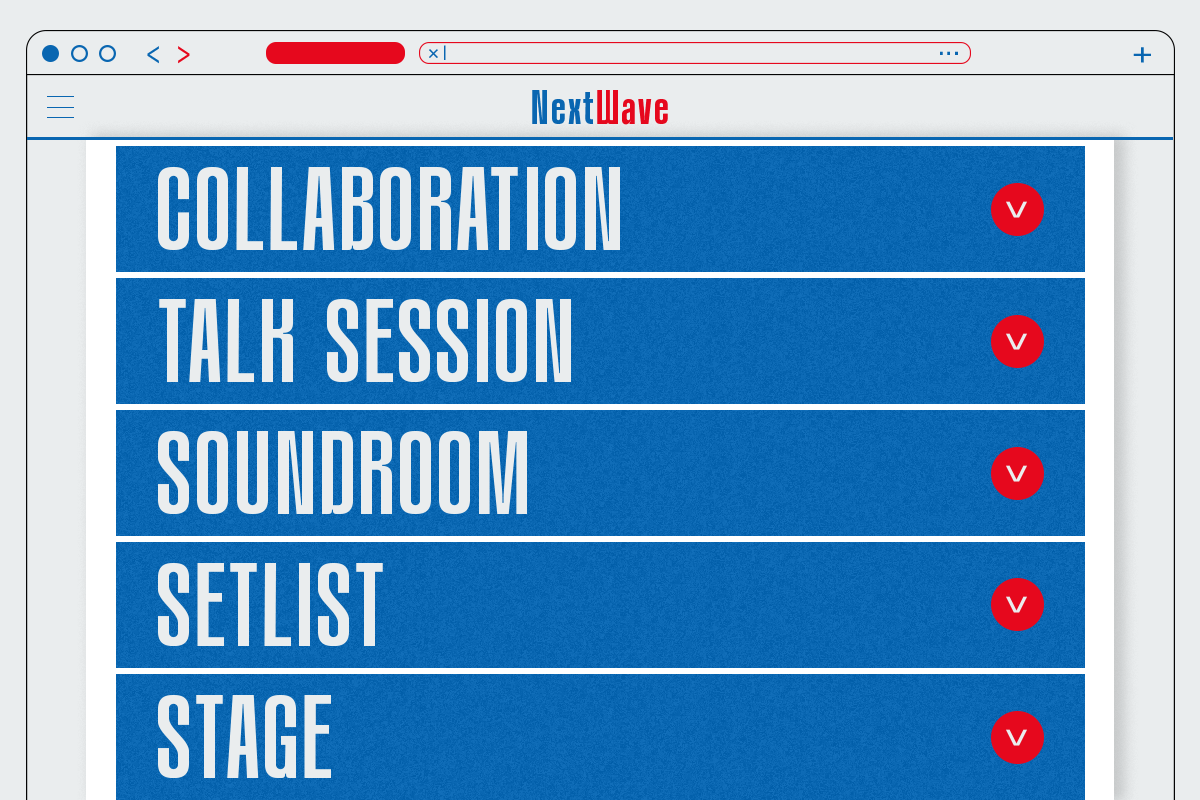 NextWave

COLLABORATION

TALK SESSION

SOUNDROOM

SETLIST

STAGE